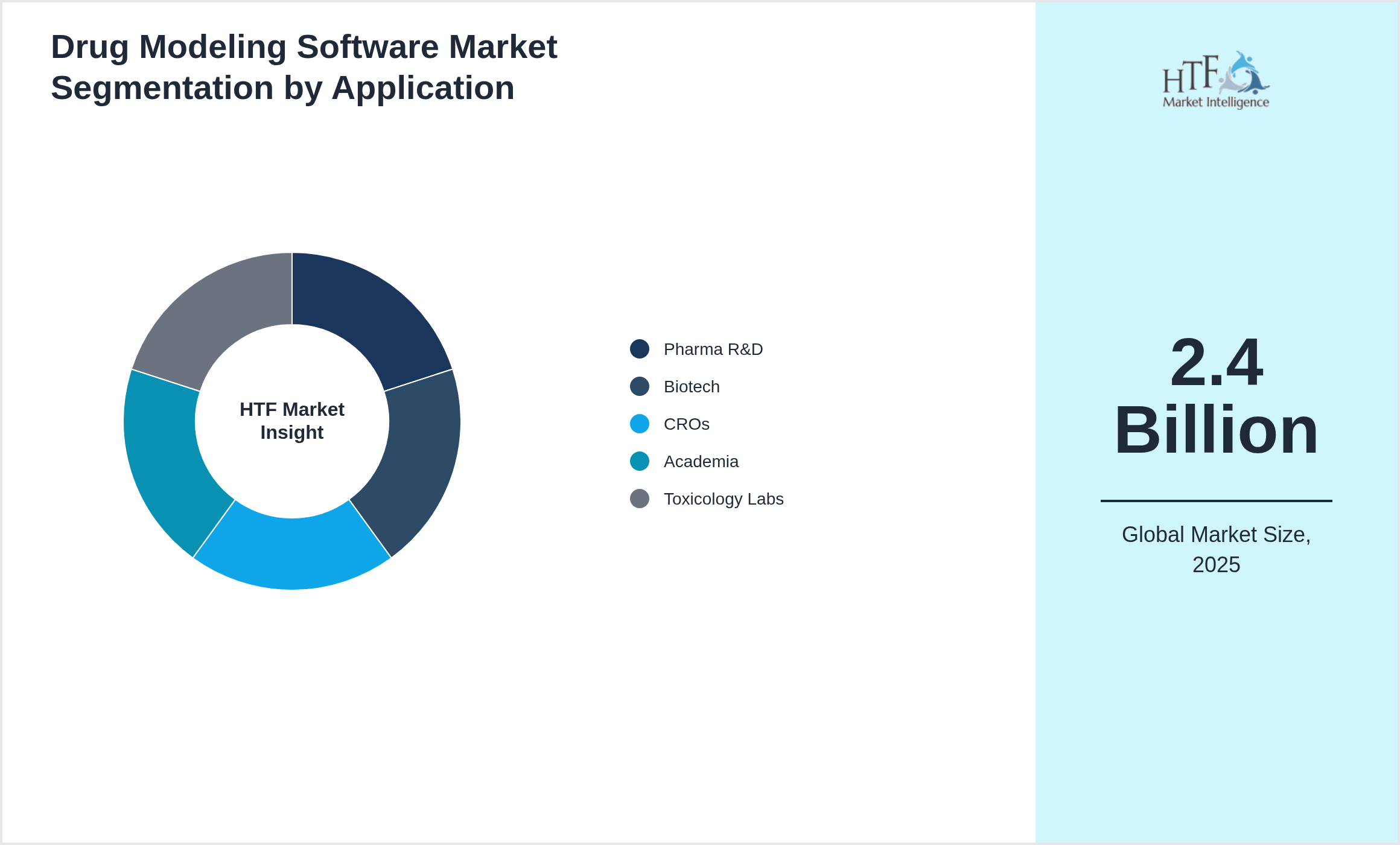 Drug Modeling Software Market Segmentation by Application

HTF Market Insight

Pharma R&D
Biotech
CROs
Academia
Toxicology Labs

HTF Market Intelligence

2.4 Billion

Global Market Size, 2025